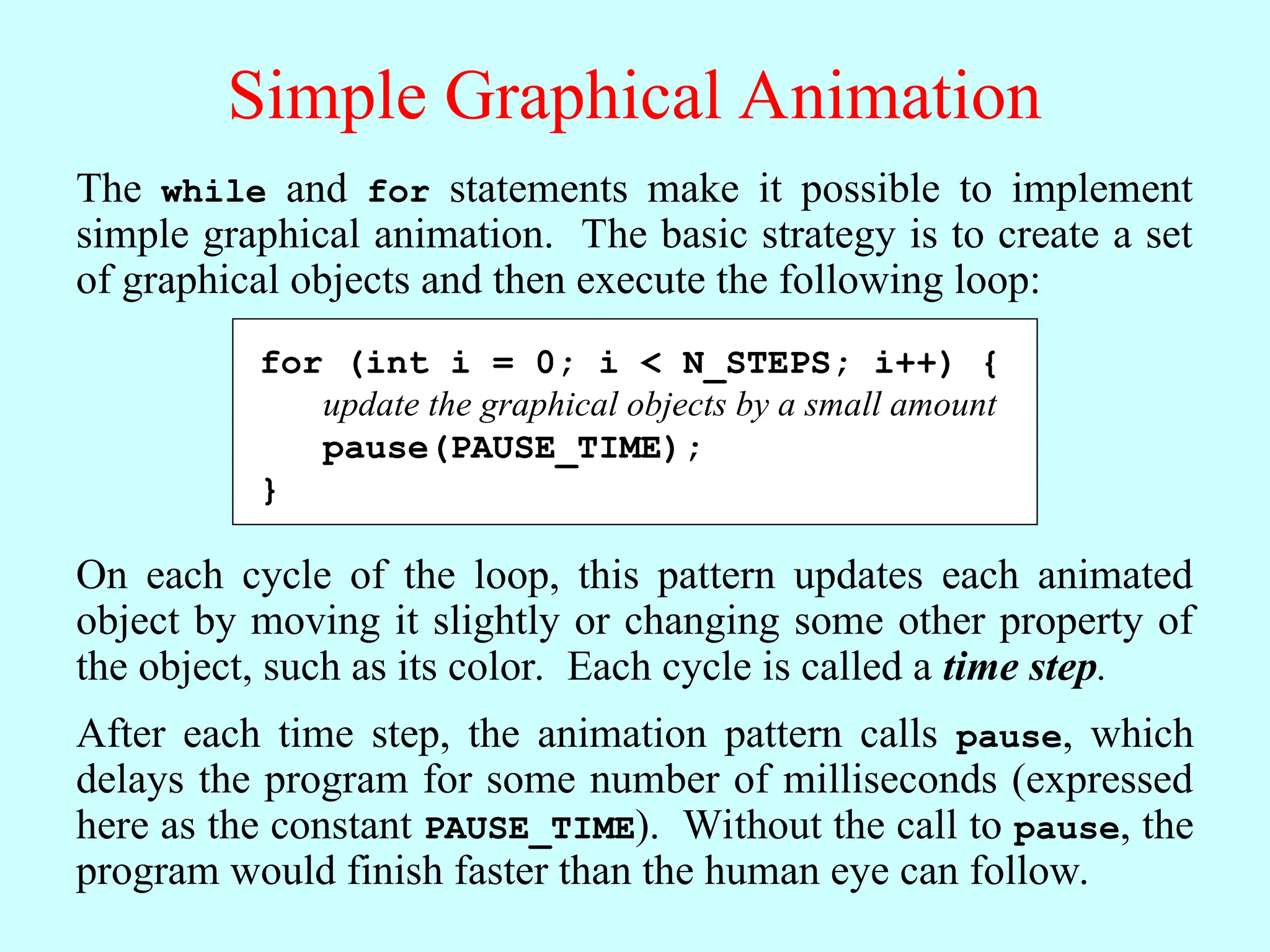 Simple Graphical Animation

The while and for statements make it possible to implement simple graphical animation. The basic strategy is to create a set of graphical objects and then execute the following loop:

for (int i = 0; i < N_STEPS; i++) {
    update the graphical objects by a small amount
    pause(PAUSE_TIME);
}

On each cycle of the loop, this pattern updates each animated object by moving it slightly or changing some other property of the object, such as its color. Each cycle is called a time step.

After each time step, the animation pattern calls pause, which delays the program for some number of milliseconds (expressed here as the constant PAUSE_TIME). Without the call to pause, the program would finish faster than the human eye can follow.